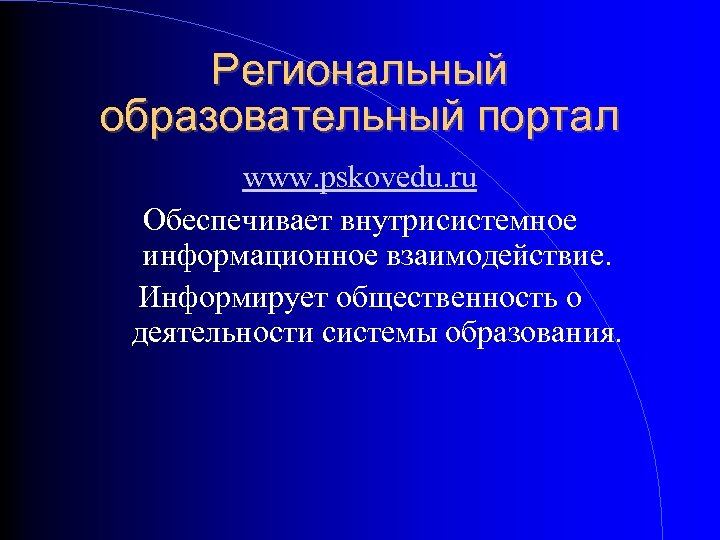 Региональный образовательный портал

www.pskovedu.ru

Обеспечивает внутрисистемное информационное взаимодействие.

Информирует общественность о деятельности системы образования.